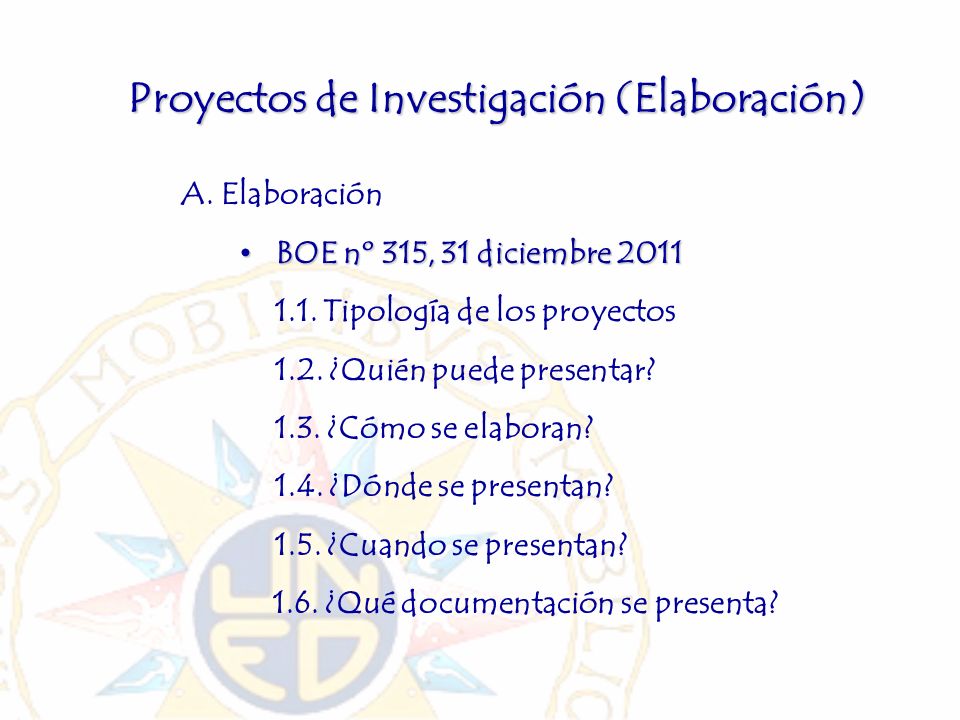 Proyectos de Investigación (Elaboración)

A. Elaboración

• BOE nº 315, 31 diciembre 2011

1.1. Tipología de los proyectos

1.2. ¿Quién puede presentar?

1.3. ¿Cómo se elaboran?

1.4. ¿Dónde se presentan?

1.5. ¿Cuando se presentan?

1.6. ¿Qué documentación se presenta?